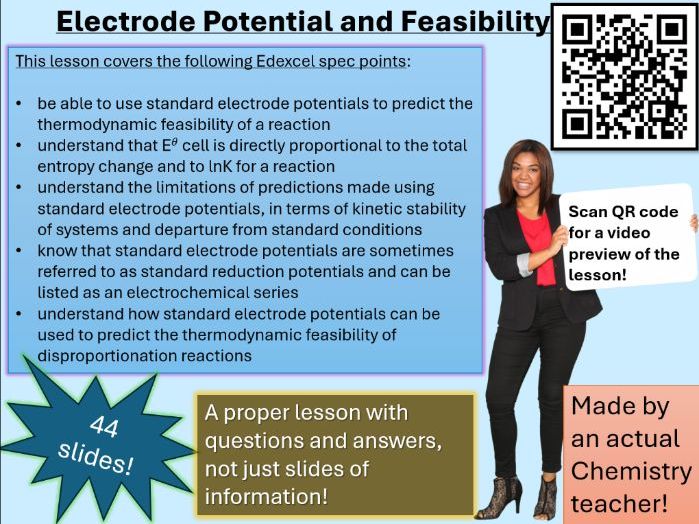 Electrode Potential and Feasibility

This lesson covers the following Edexcel spec points:

• be able to use standard electrode potentials to predict the thermodynamic feasibility of a reaction
• understand that $E^{\theta}$ cell is directly proportional to the total entropy change and to lnK for a reaction
• understand the limitations of predictions made using standard electrode potentials, in terms of kinetic stability of systems and departure from standard conditions
• know that standard electrode potentials are sometimes referred to as standard reduction potentials and can be listed as an electrochemical series
• understand how standard electrode potentials can be used to predict the thermodynamic feasibility of disproportionation reactions

Scan QR code for a video preview of the lesson!

44 slides!

A proper lesson with questions and answers, not just slides of information!

Made by an actual Chemistry teacher!